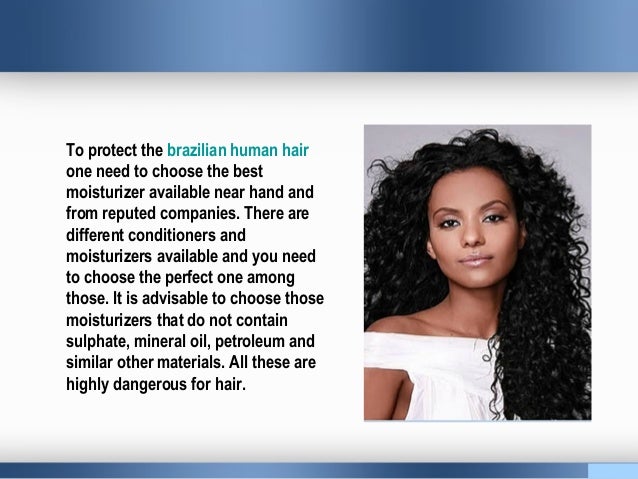 To protect the brazilian human hair one need to choose the best moisturizer available near hand and from reputed companies. There are different conditioners and moisturizers available and you need to choose the perfect one among those. It is advisable to choose those moisturizers that do not contain sulphate, mineral oil, petroleum and similar other materials. All these are highly dangerous for hair.